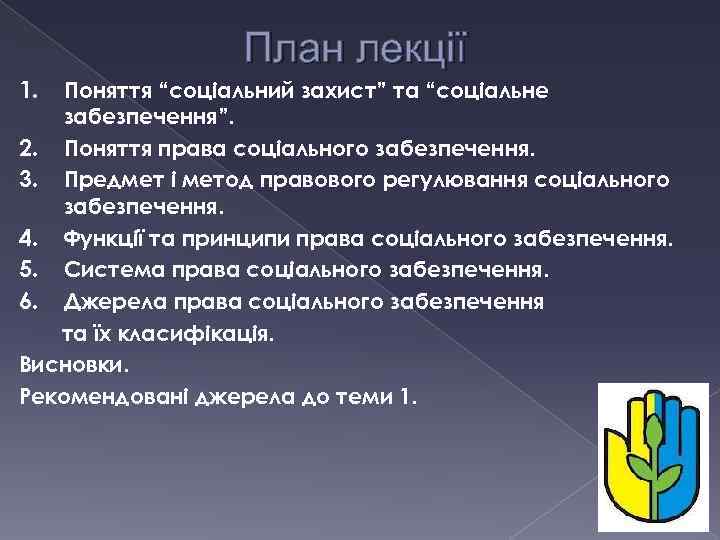 План лекції

1. Поняття “соціальний захист” та “соціальне забезпечення”.
2. Поняття права соціального забезпечення.
3. Предмет і метод правового регулювання соціального забезпечення.
4. Функції та принципи права соціального забезпечення.
5. Система права соціального забезпечення.
6. Джерела права соціального забезпечення та їх класифікація.

Висновки.
Рекомендовані джерела до теми 1.